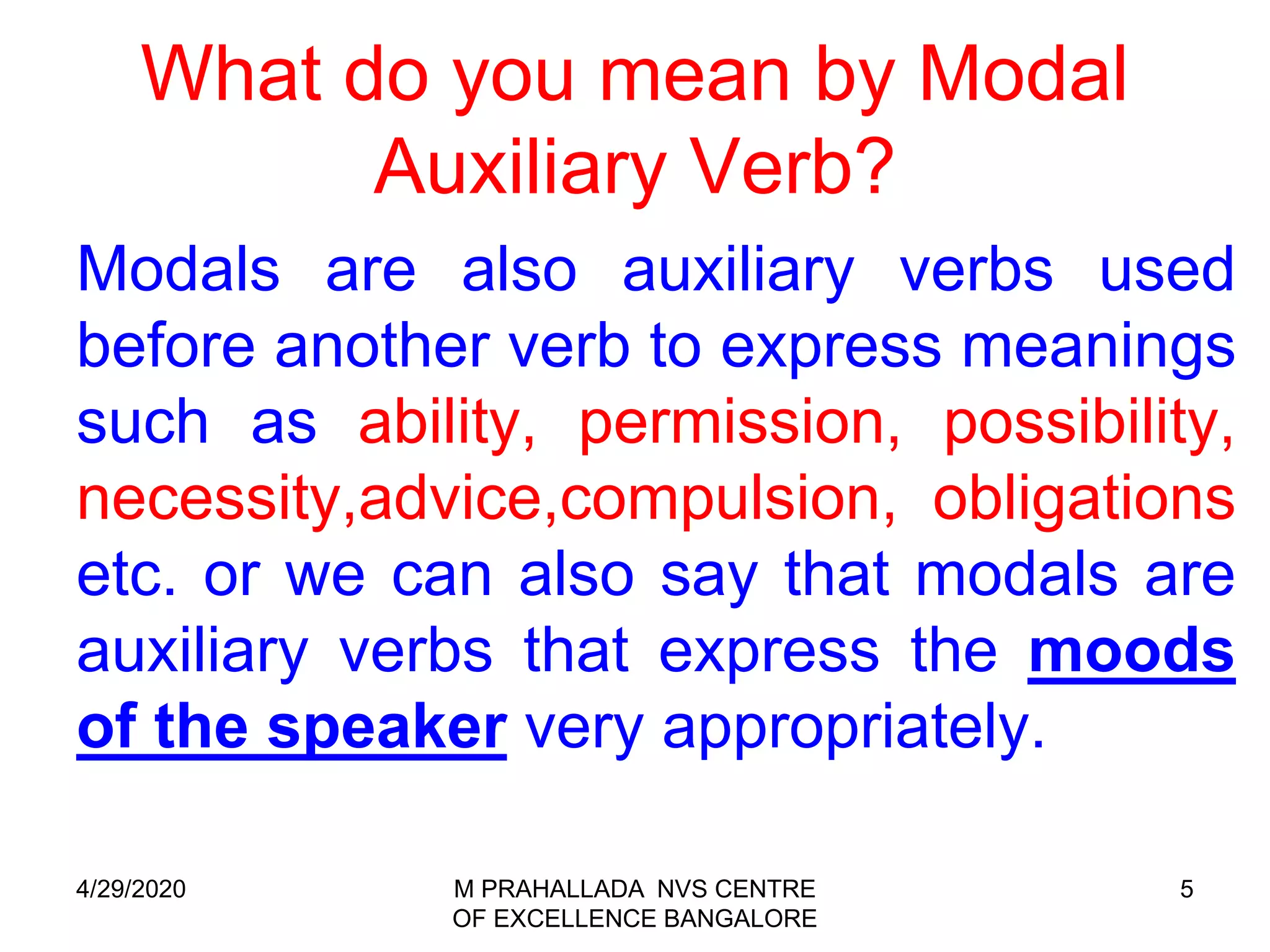 What do you mean by Modal Auxiliary Verb?

Modals are also auxiliary verbs used before another verb to express meanings such as ability, permission, possibility, necessity,advice,compulsion, obligations etc. or we can also say that modals are auxiliary verbs that express the moods of the speaker very appropriately.

4/29/2020

M PRAHALLADA NVS CENTRE OF EXCELLENCE BANGALORE

5